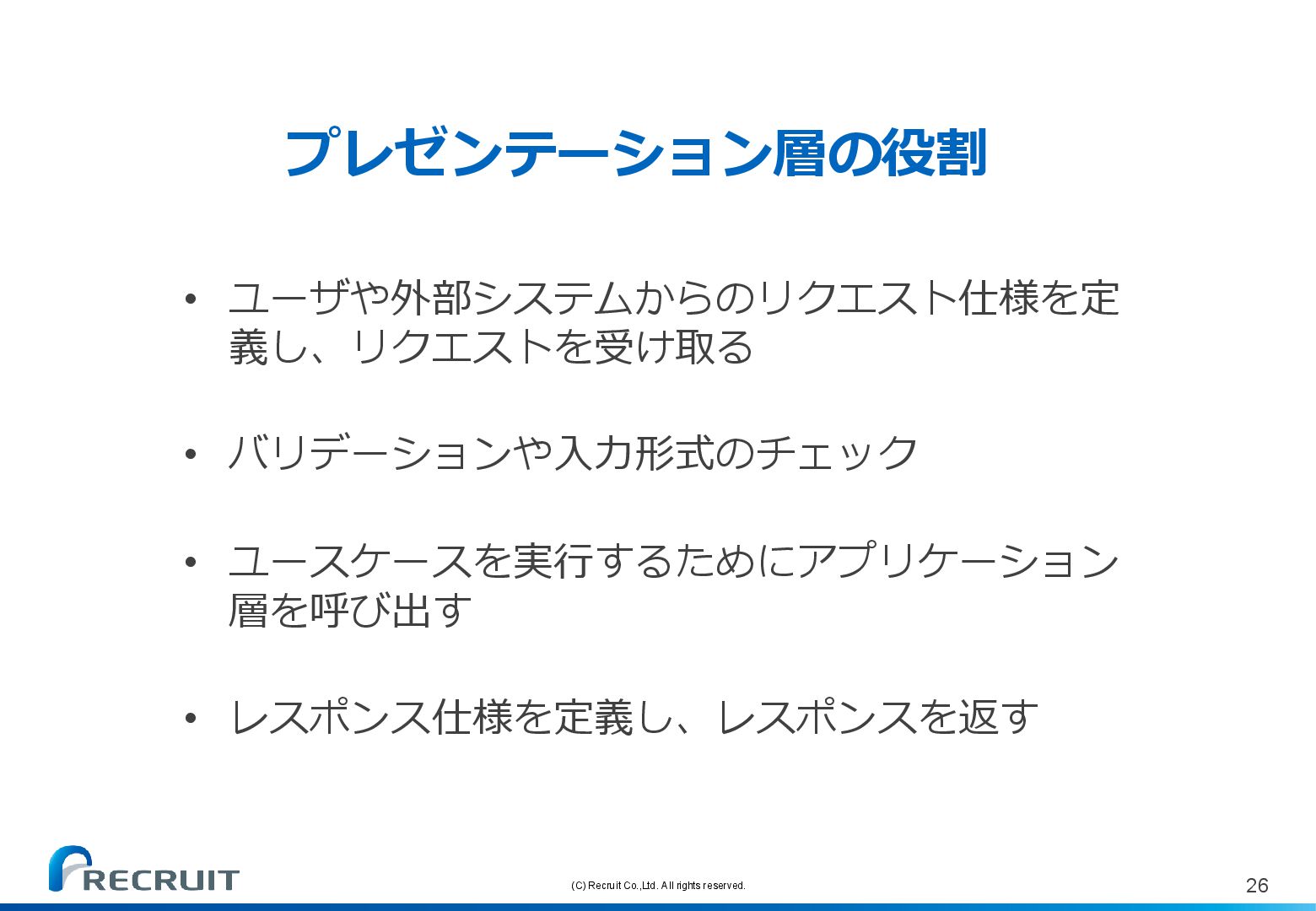 プレゼンテーション層の役割

• ユーザや外部システムからのリクエスト仕様を定義し、リクエストを受け取る

• バリデーションや入力形式のチェック

• ユースケースを実行するためにアプリケーション層を呼び出す

• レスポンス仕様を定義し、レスポンスを返す

RECRUIT

(C) Recruit Co.,Ltd. All rights reserved.

26